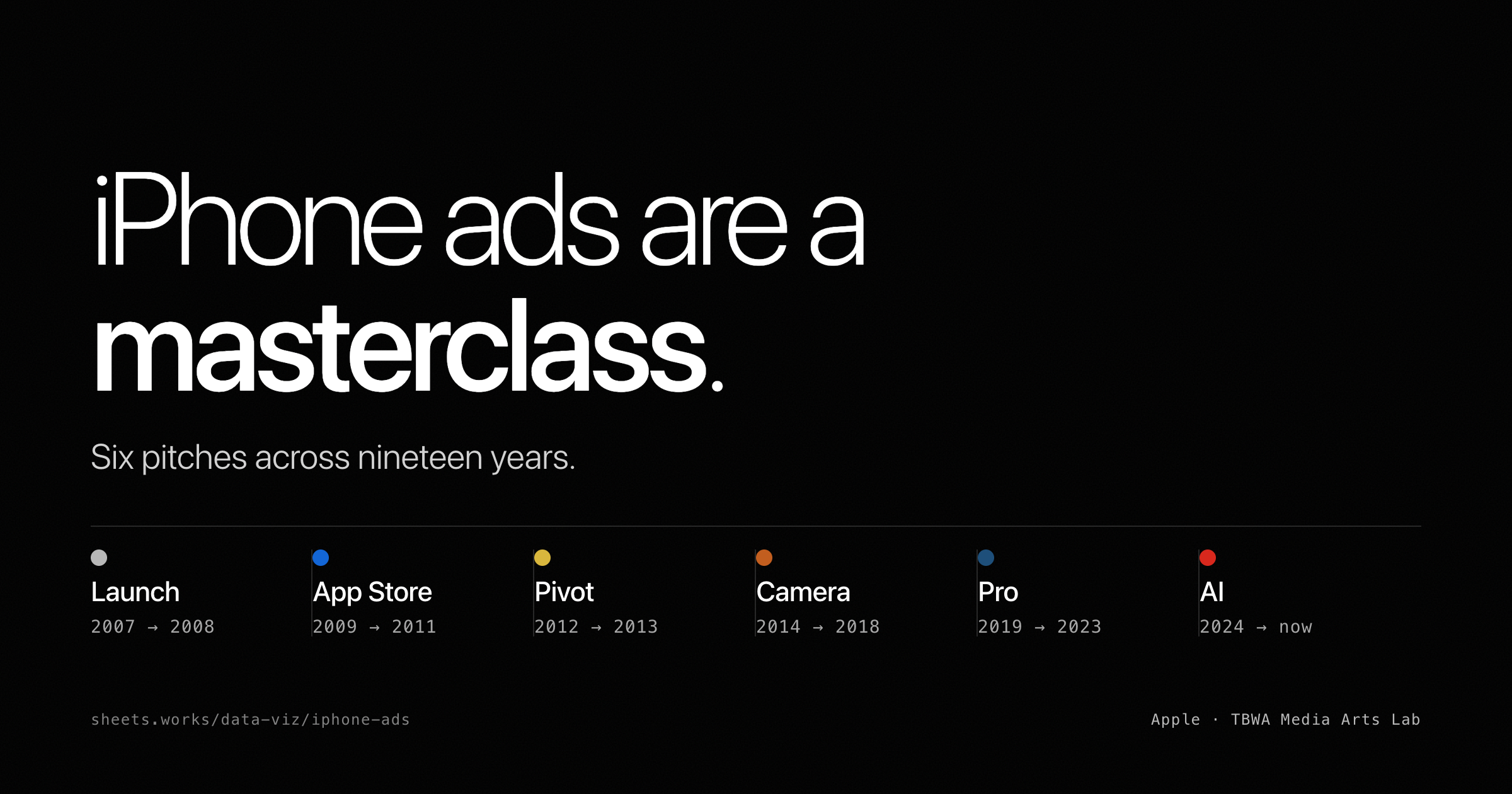 iPhone ads are a masterclass.

Six pitches across nineteen years.

Launch
2007 → 2008

App Store
2009 → 2011

Pivot
2012 → 2013

Camera
2014 → 2018

Pro
2019 → 2023

AI
2024 → now

sheets.works/data-viz/iphone-ads

Apple · TBWA Media Arts Lab